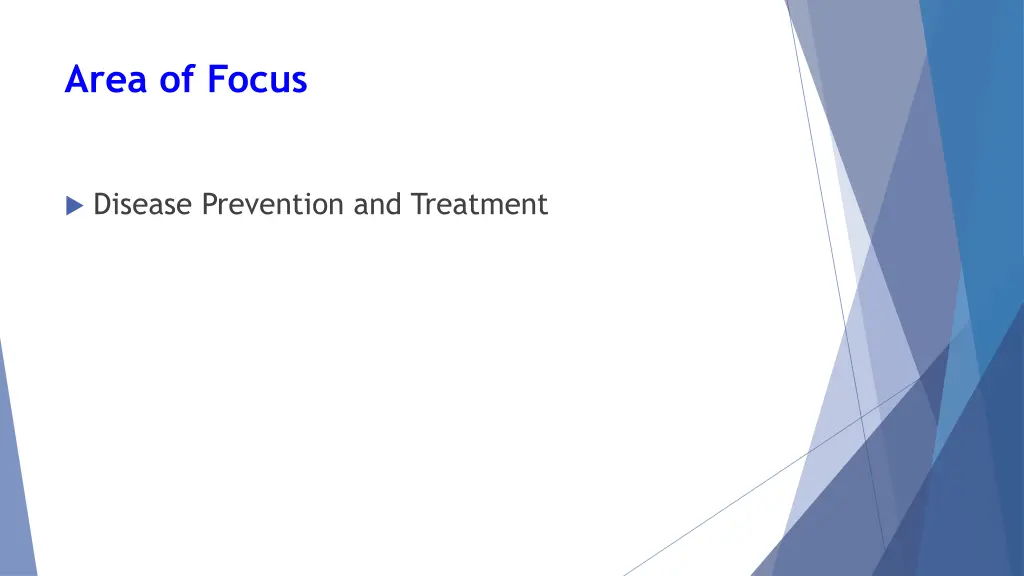 Area of Focus

Disease Prevention and Treatment